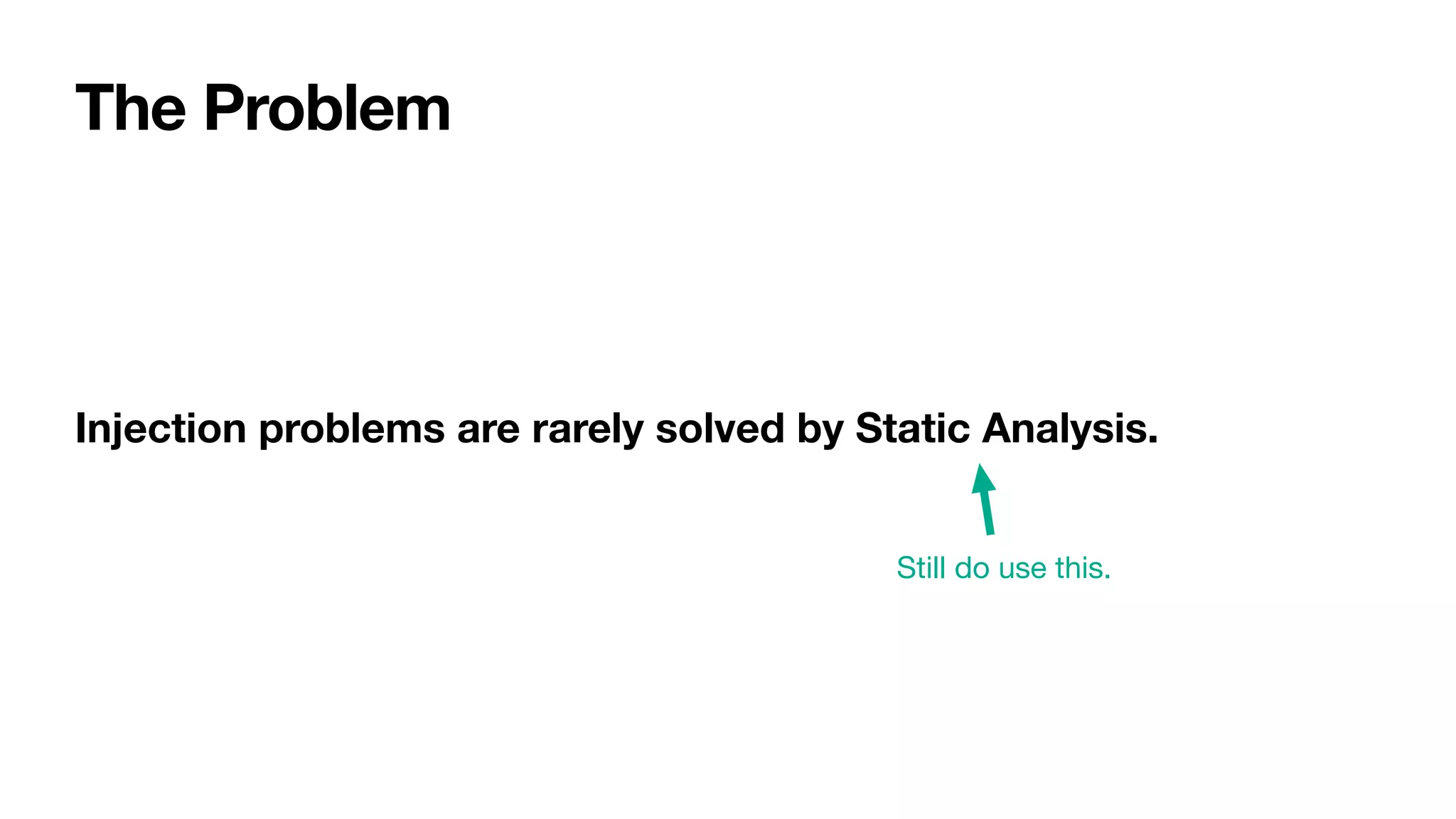 The Problem

Injection problems are rarely solved by Static Analysis.

Still do use this.